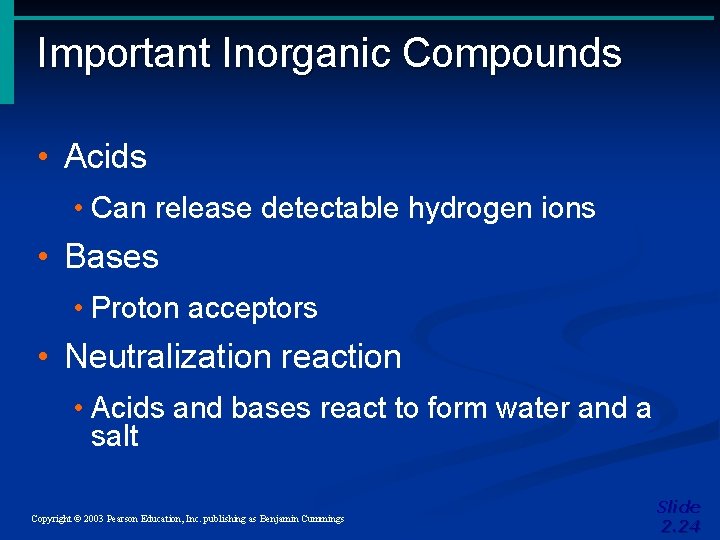 Important Inorganic Compounds

• Acids

• Can release detectable hydrogen ions

• Bases

• Proton acceptors

• Neutralization reaction

• Acids and bases react to form water and a salt

Copyright © 2003 Pearson Education, Inc. publishing as Benjamin Cummings

Slide 2.24